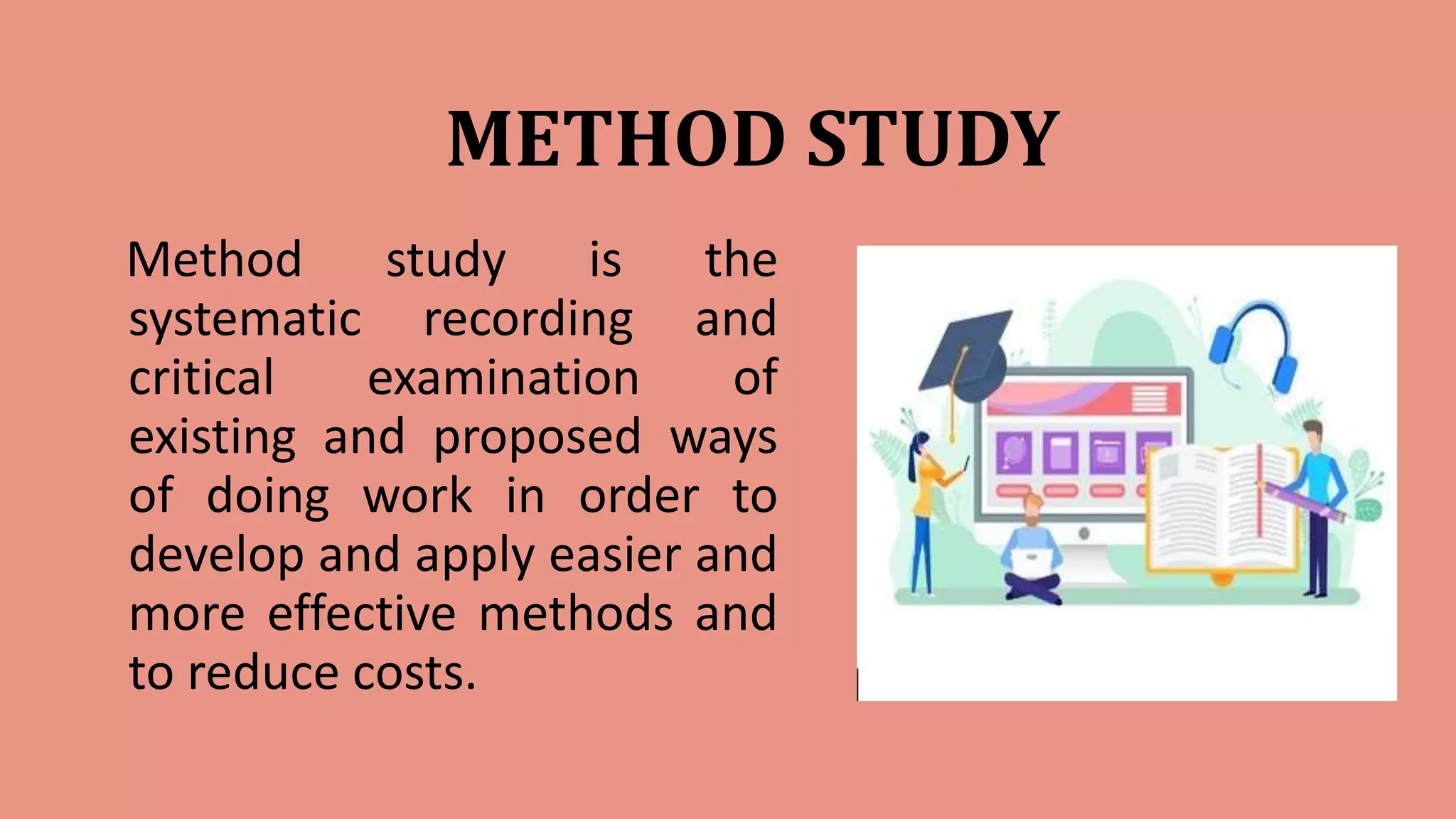 METHOD STUDY

Method study is the systematic recording and critical examination of existing and proposed ways of doing work in order to develop and apply easier and more effective methods and to reduce costs.